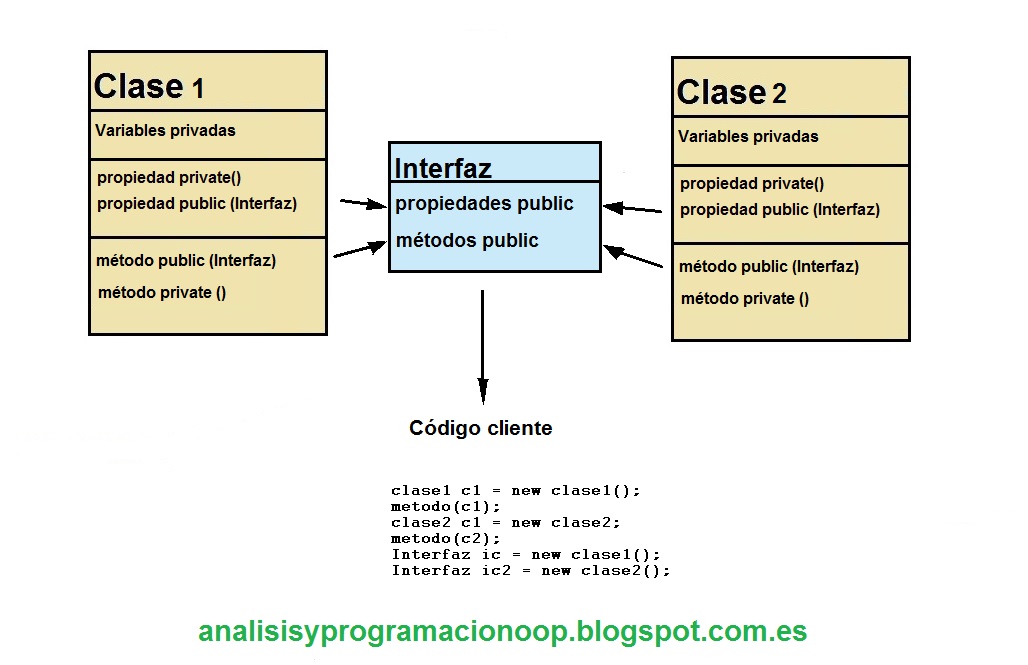 Clase 1

Variables privadas

propiedad private()
propiedad public (Interfaz)

método public (Interfaz)
método private ()

Interfaz

propiedades public
métodos public

Clase 2

Variables privadas

propiedad private()
propiedad public (Interfaz)

método public (Interfaz)
método private ()

Código cliente

clase1 c1 = new clase1();
metodo(c1);
clase2 c1 = new clase2;
metodo(c2);
Interfaz ic = new clase1();
Interfaz ic2 = new clase2();

analisisyprogramacionoop.blogspot.com.es